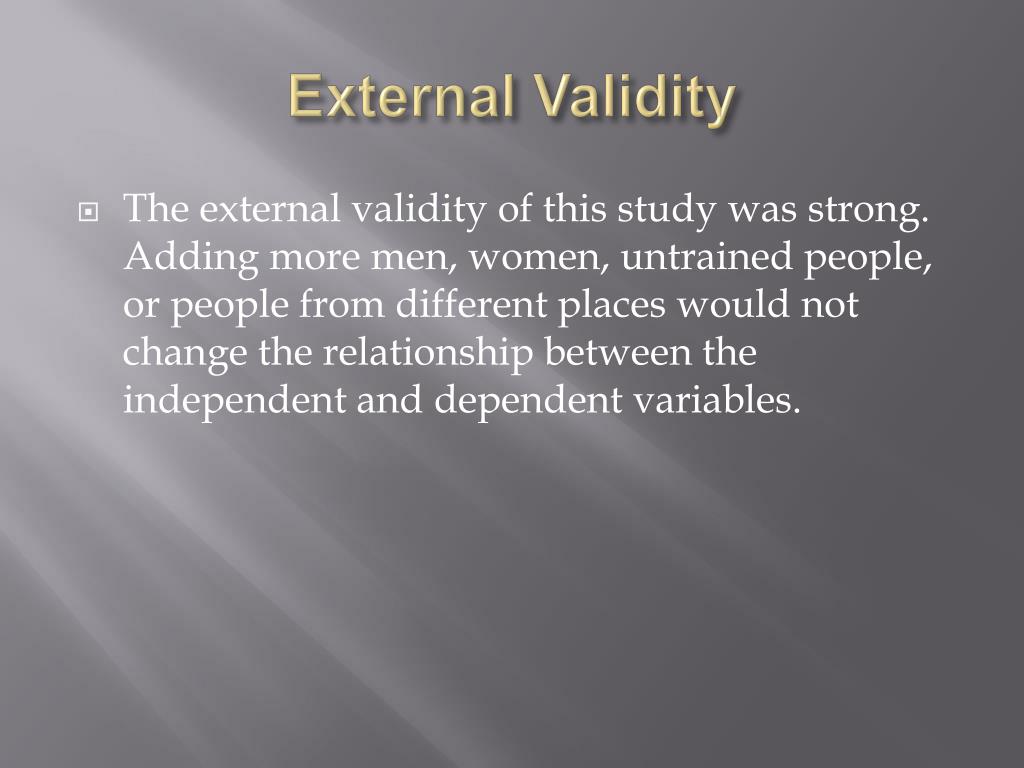 External Validity

The external validity of this study was strong. Adding more men, women, untrained people, or people from different places would not change the relationship between the independent and dependent variables.